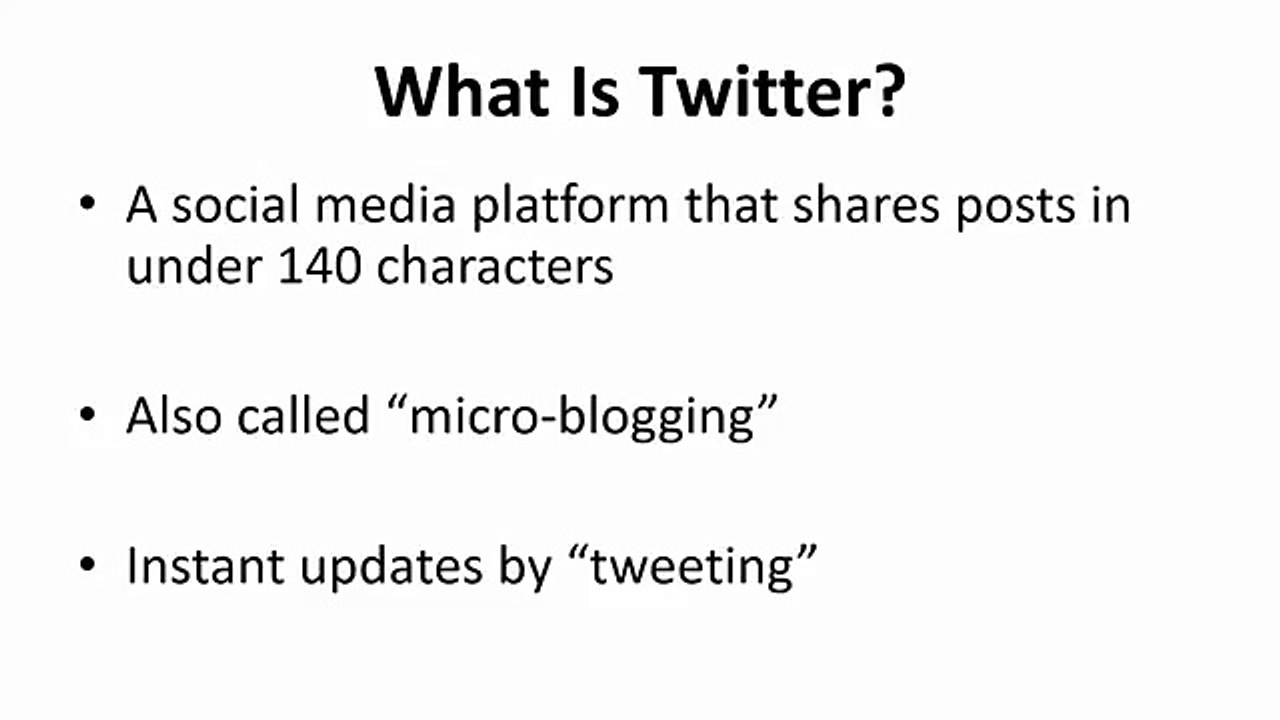 What Is Twitter?

• A social media platform that shares posts in under 140 characters

• Also called “micro-blogging”

• Instant updates by “tweeting”